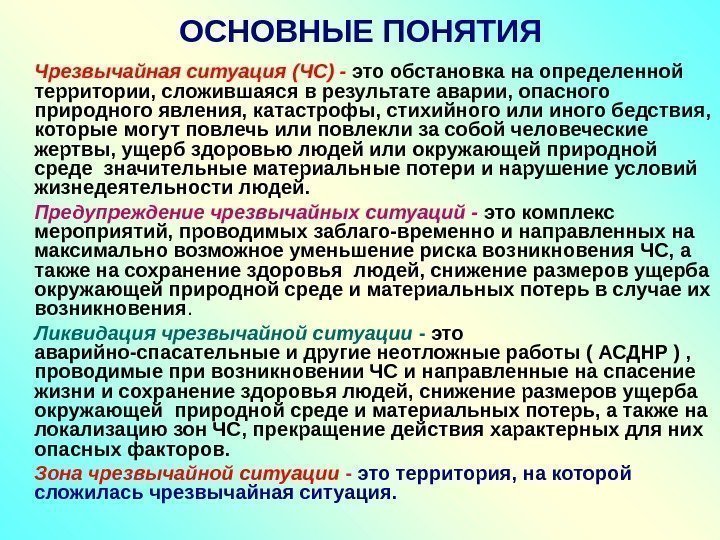 ОСНОВНЫЕ ПОНЯТИЯ

Чрезвычайная ситуация (ЧС) - это обстановка на определенной территории, сложившаяся в результате аварии, опасного природного явления, катастрофы, стихийного или иного бедствия, которые могут повлечь или повлекли за собой человеческие жертвы, ущерб здоровью людей или окружающей природной среде  значительные материальные потери и нарушение условий жизнедеятельности людей.

Предупреждение чрезвычайных ситуаций - это комплекс мероприятий, проводимых заблаго-временно и направленных на максимально возможное уменьшение риска возникновения ЧС, а также на сохранение здоровья  людей, снижение размеров ущерба окружающей природной среде и материальных потерь в случае их возникновения.

Ликвидация чрезвычайной ситуации - это аварийно-спасательные и другие неотложные работы ( АСДНР ) , проводимые при возникновении ЧС и направленные на спасение жизни и сохранение здоровья людей, снижение размеров ущерба окружающей  природной среде и материальных потерь, а также на локализацию зон ЧС, прекращение действия характерных для них опасных факторов.

Зона чрезвычайной ситуации - это территория, на которой сложилась чрезвычайная ситуация.